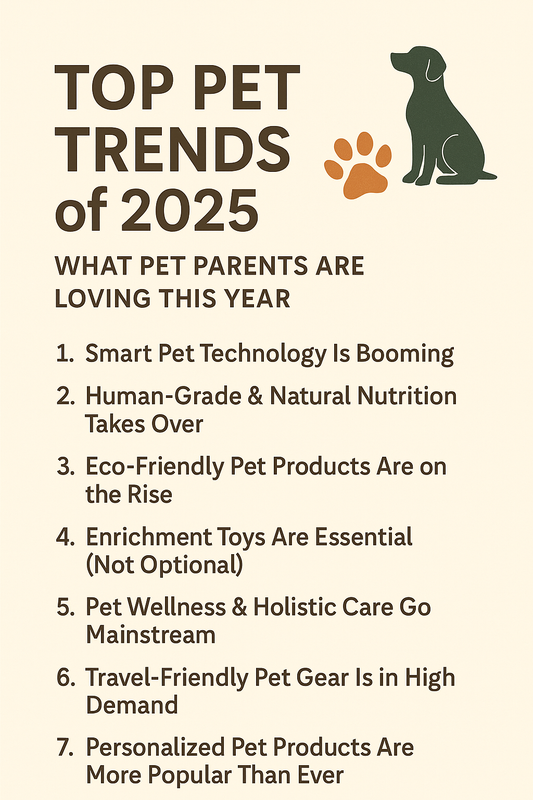 TOP PET TRENDS of 2025

WHAT PET PARENTS ARE LOVING THIS YEAR

1. Smart Pet Technology Is Booming

2. Human-Grade & Natural Nutrition Takes Over

3. Eco-Friendly Pet Products Are on the Rise

4. Enrichment Toys Are Essential (Not Optional)

5. Pet Wellness & Holistic Care Go Mainstream

6. Travel-Friendly Pet Gear Is in High Demand

7. Personalized Pet Products Are More Popular Than Ever